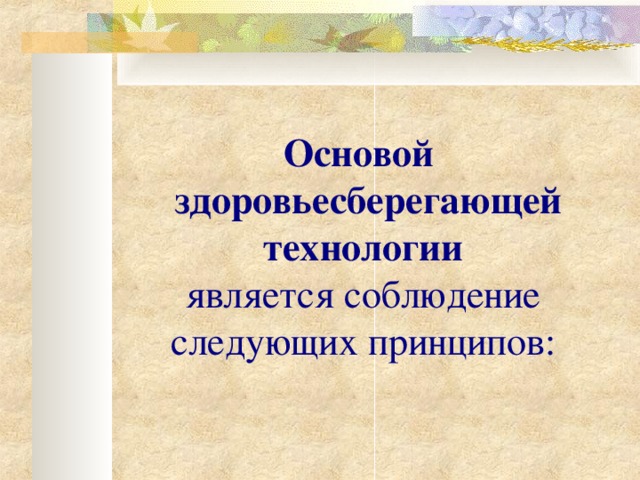 Основой здоровьесберегающей технологии является соблюдение следующих принципов: